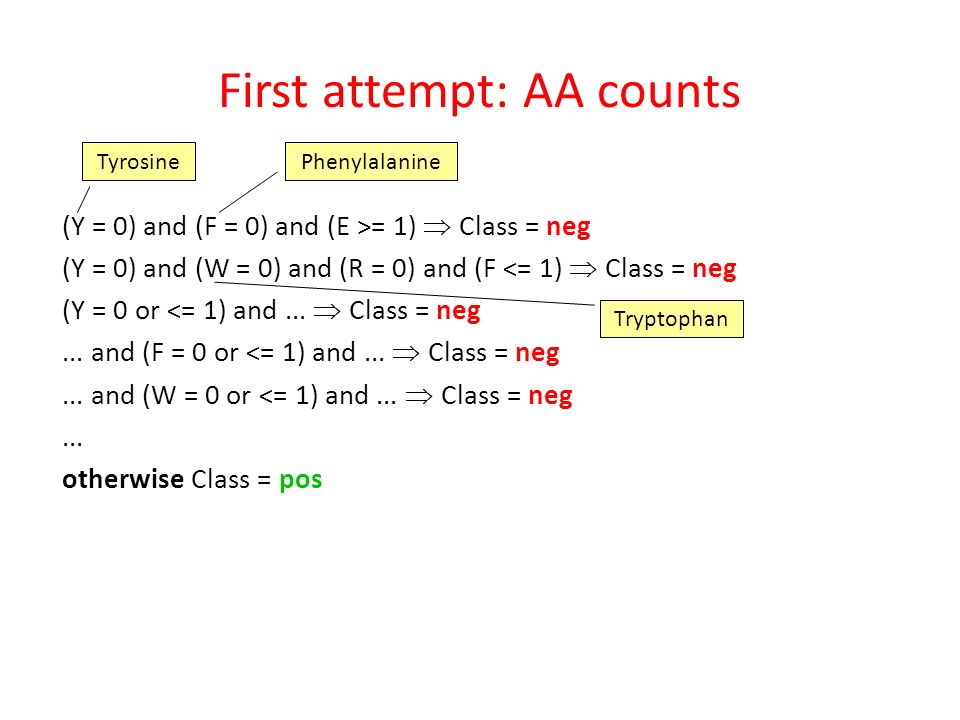 First attempt: AA counts

Tyrosine

Phenylalanine

(Y = 0) and (F = 0) and (E >= 1) $\Rightarrow$ Class = neg

(Y = 0) and (W = 0) and (R = 0) and (F <= 1) $\Rightarrow$ Class = neg

(Y = 0 or <= 1) and ... $\Rightarrow$ Class = neg

Tryptophan

... and (F = 0 or <= 1) and ... $\Rightarrow$ Class = neg

... and (W = 0 or <= 1) and ... $\Rightarrow$ Class = neg

...

otherwise Class = pos